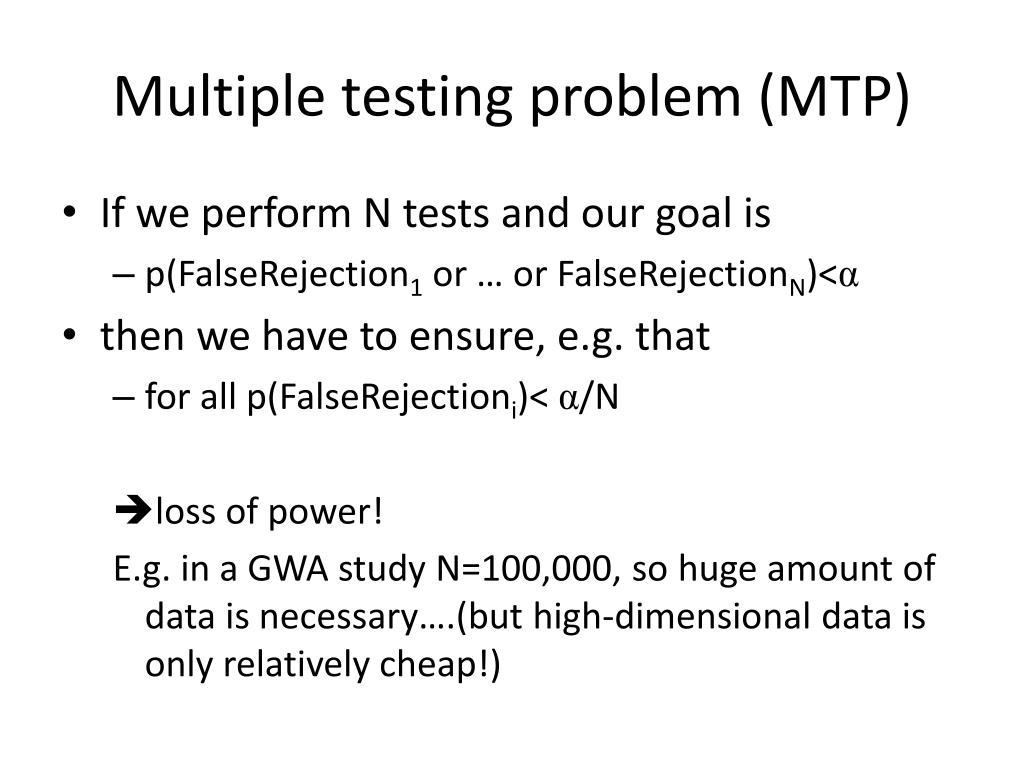 Multiple testing problem (MTP)

• If we perform N tests and our goal is
  – p(FalseRejection$_1$ or … or FalseRejection$_N$)<$\alpha$
• then we have to ensure, e.g. that
  – for all p(FalseRejection$_i$)< $\alpha$/N

➔loss of power!

E.g. in a GWA study N=100,000, so huge amount of data is necessary….(but high-dimensional data is only relatively cheap!)